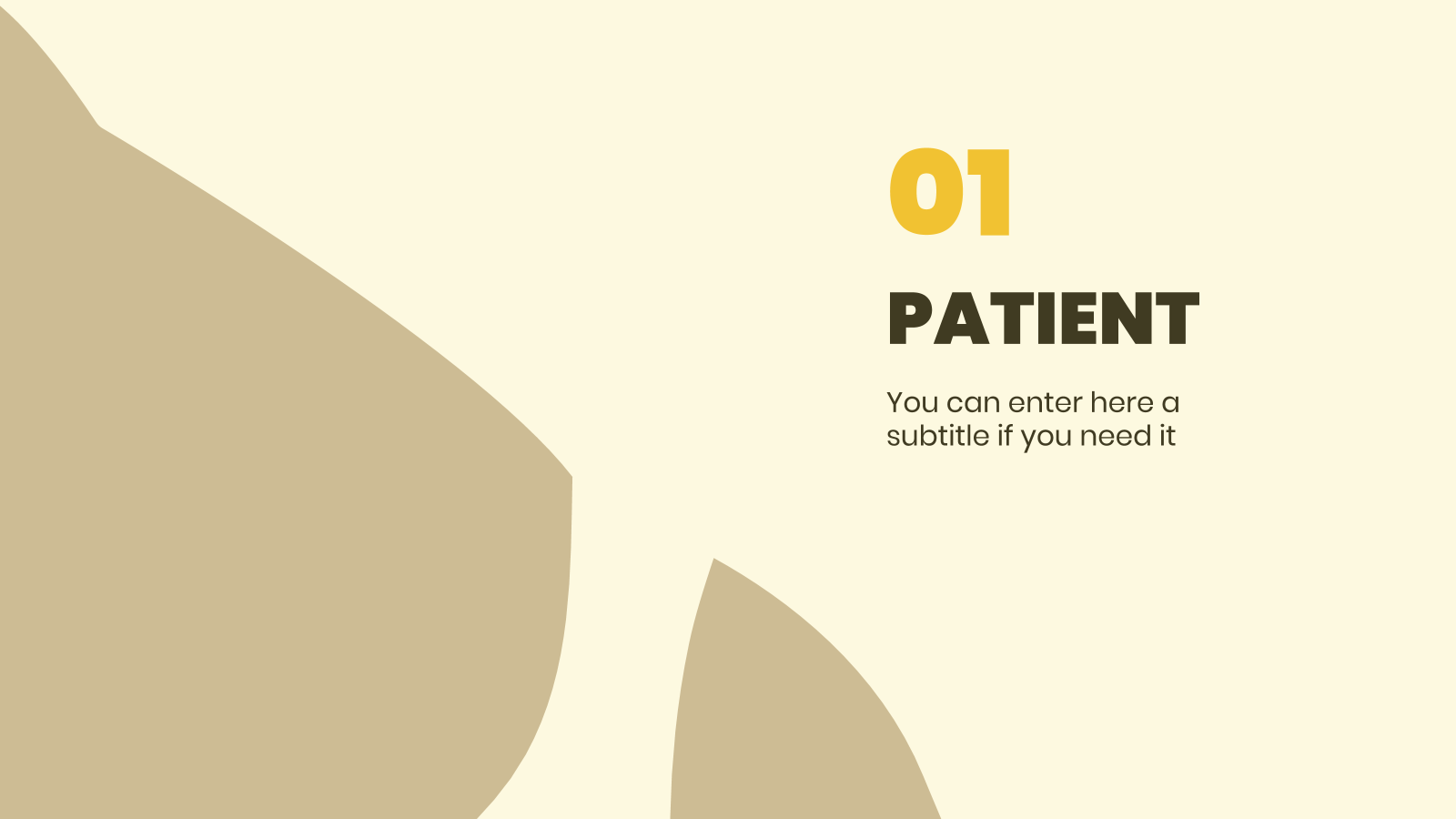 01

PATIENT

You can enter here a subtitle if you need it